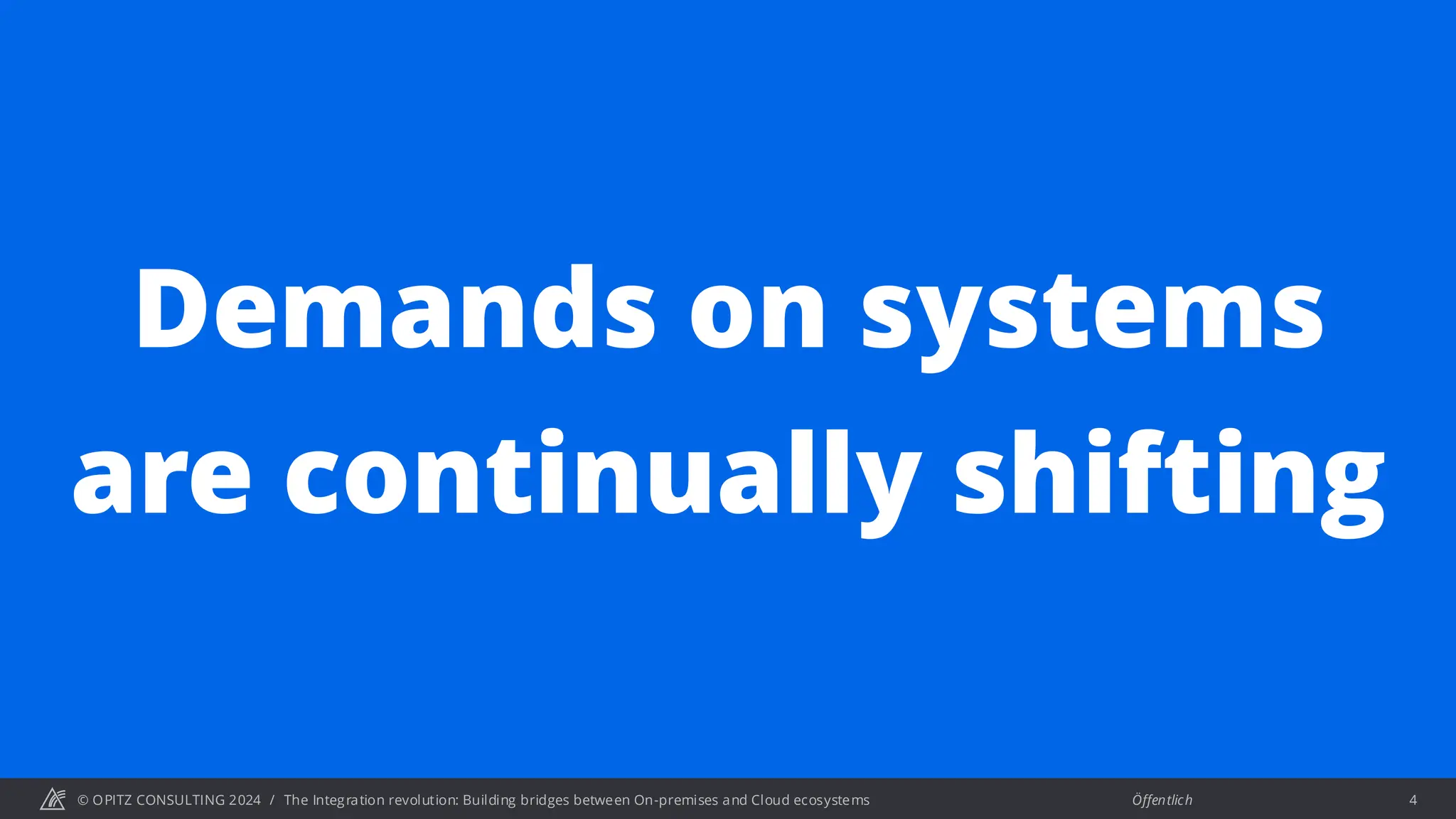 Demands on systems are continually shifting

© OPITZ CONSULTING 2024 / The Integration revolution: Building bridges between On-premises and Cloud ecosystems

Öffentlich

4